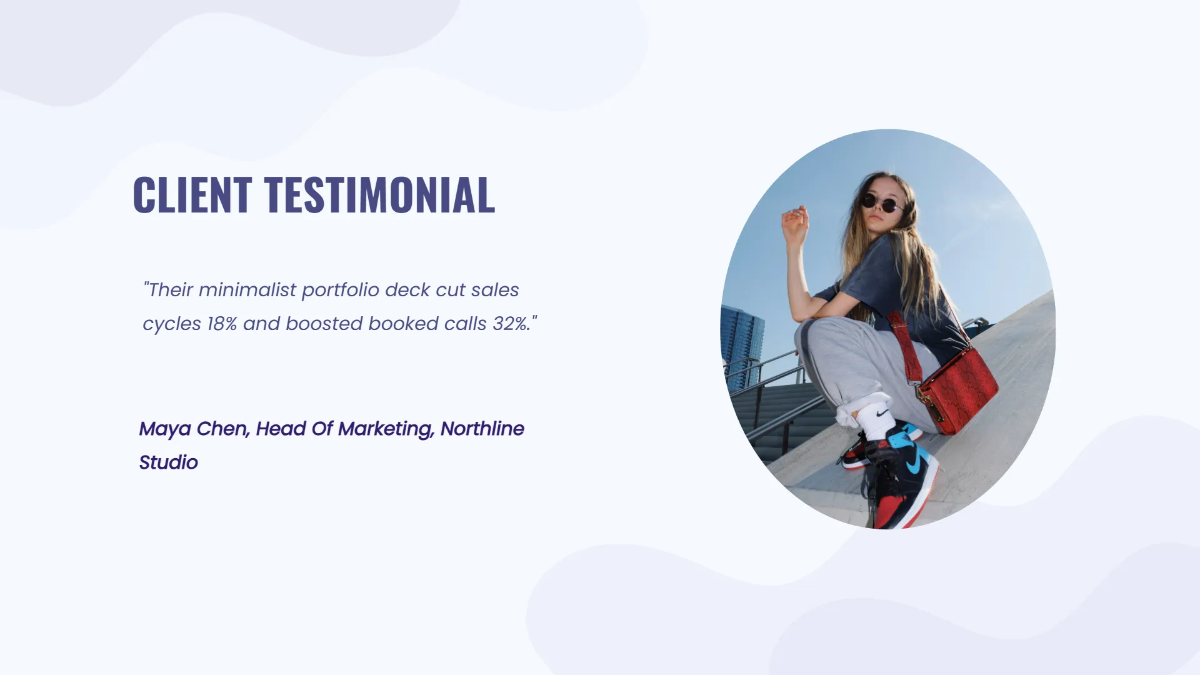 CLIENT TESTIMONIAL

"Their minimalist portfolio deck cut sales cycles 18% and boosted booked calls 32%."

Maya Chen, Head Of Marketing, Northline Studio